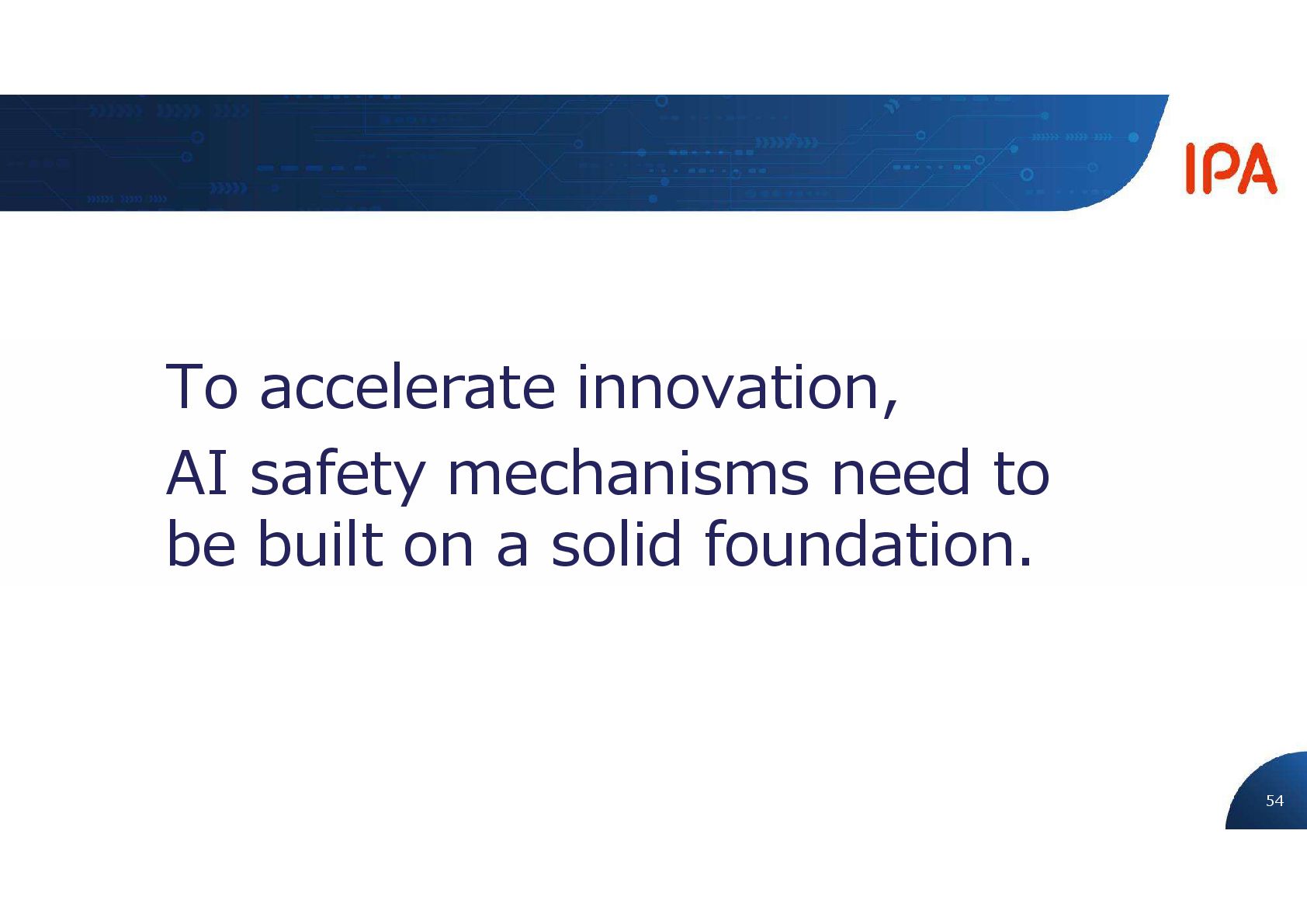 IPA

To accelerate innovation,
AI safety mechanisms need to be built on a solid foundation.

54